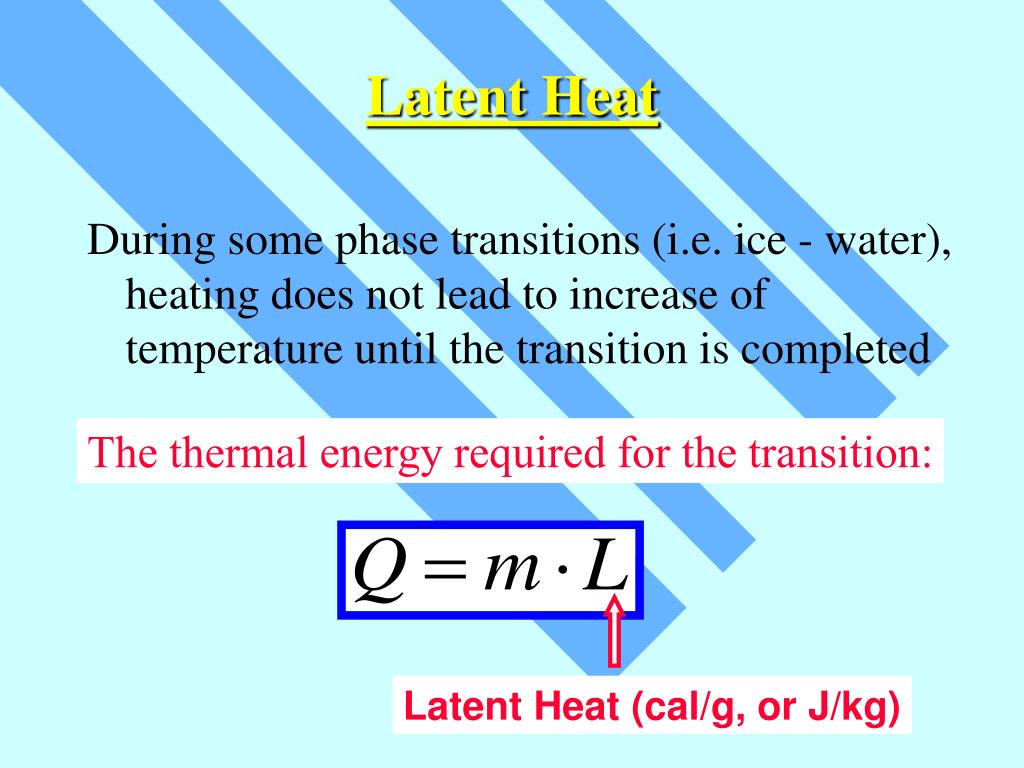 Latent Heat

During some phase transitions (i.e. ice - water), heating does not lead to increase of temperature until the transition is completed

The thermal energy required for the transition:

$Q = m \cdot L$

Latent Heat (cal/g, or J/kg)